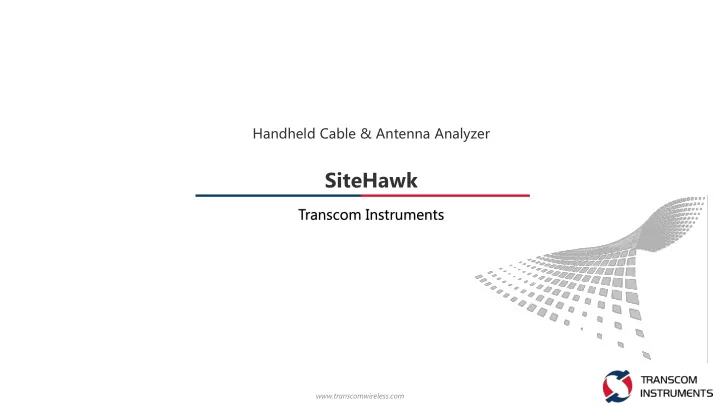 Handheld Cable & Antenna Analyzer

SiteHawk

Transcom Instruments

www.transcomwireless.com

TRANSCOM INSTRUMENTS